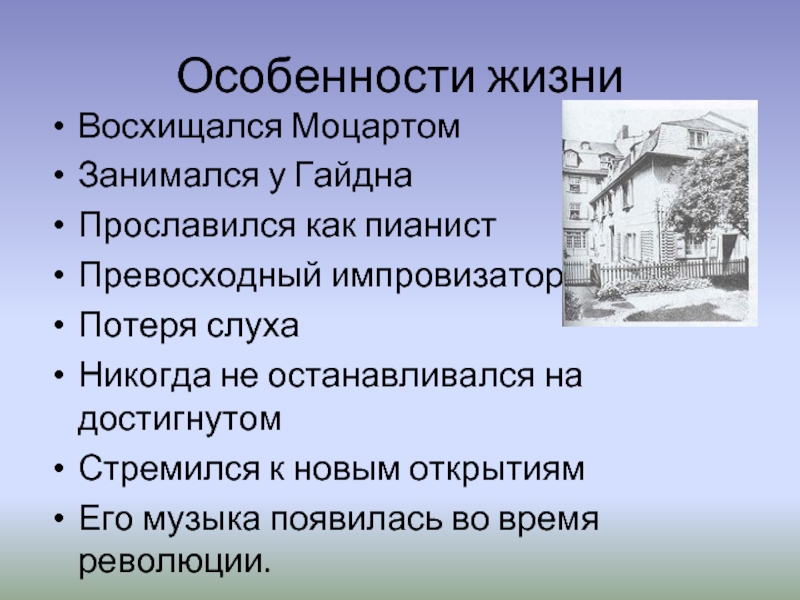 Особенности жизни

• Восхищался Моцартом
• Занимался у Гайдна
• Прославился как пианист
• Превосходный импровизатор
• Потеря слуха
• Никогда не останавливался на достигнутом
• Стремился к новым открытиям
• Его музыка появилась во время революции.